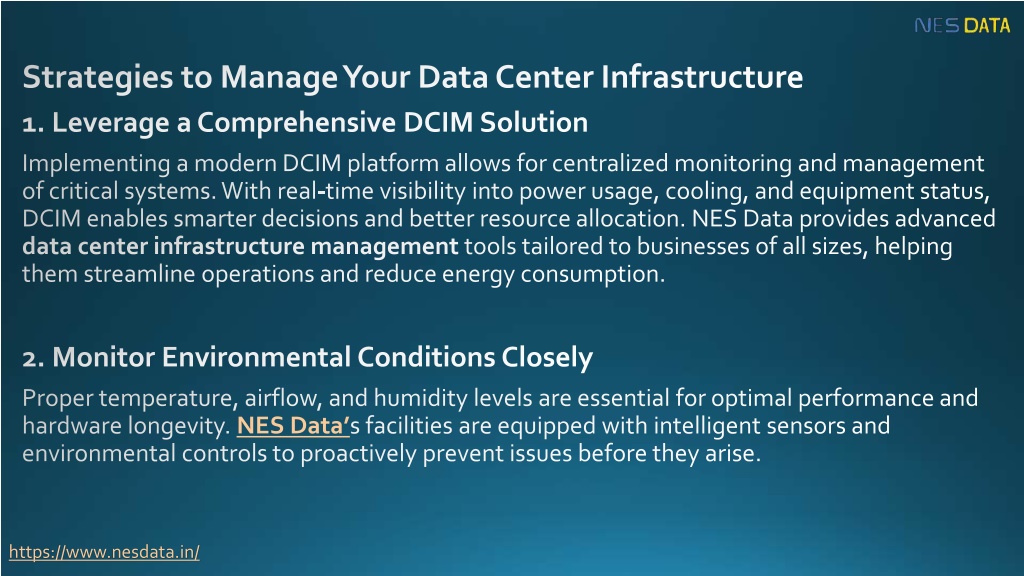 NES DATA

Strategies to Manage Your Data Center Infrastructure

1. Leverage a Comprehensive DCIM Solution

Implementing a modern DCIM platform allows for centralized monitoring and management of critical systems. With real-time visibility into power usage, cooling, and equipment status, DCIM enables smarter decisions and better resource allocation. NES Data provides advanced data center infrastructure management tools tailored to businesses of all sizes, helping them streamline operations and reduce energy consumption.

2. Monitor Environmental Conditions Closely

Proper temperature, airflow, and humidity levels are essential for optimal performance and hardware longevity. NES Data's facilities are equipped with intelligent sensors and environmental controls to proactively prevent issues before they arise.

https://www.nesdata.in/